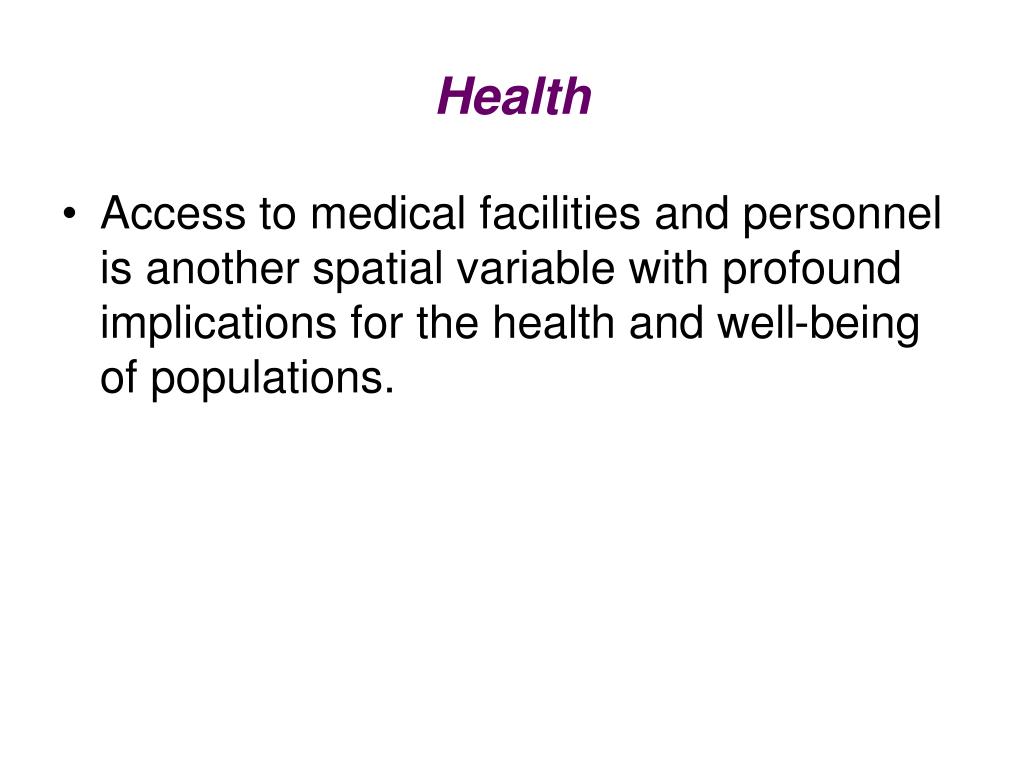 Health

• Access to medical facilities and personnel is another spatial variable with profound implications for the health and well-being of populations.